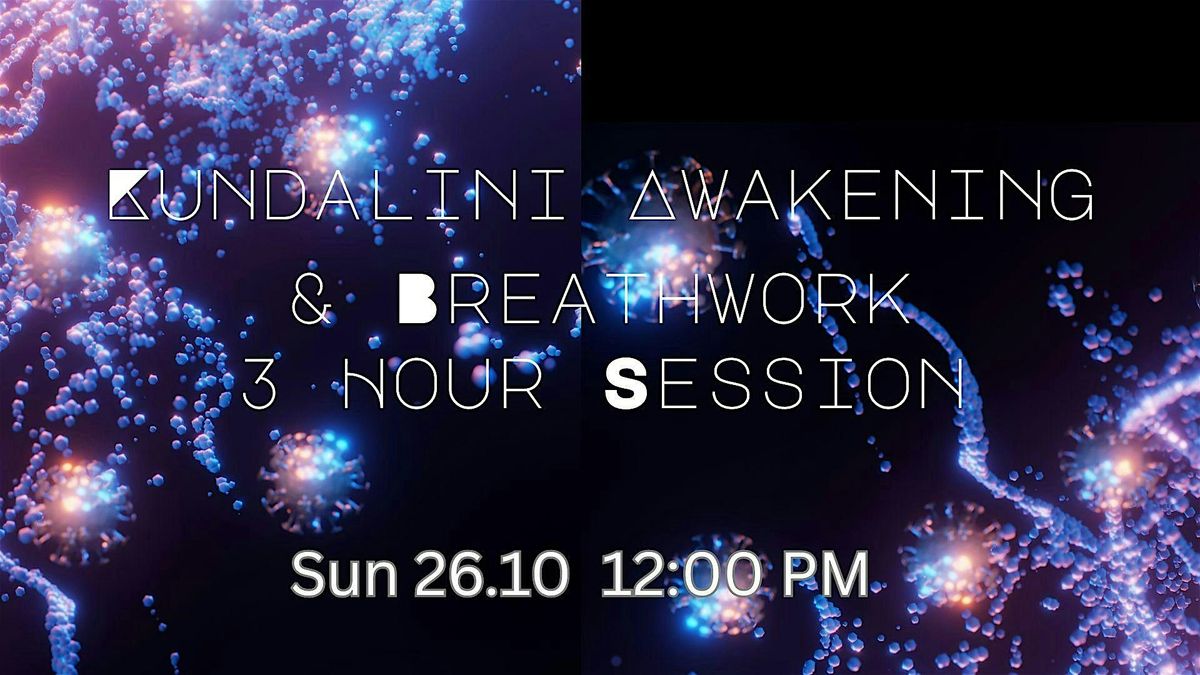 KUNDALINI AWAKENING
& BREATHWORK
3 HOUR SESSION

Sun 26.10 12:00 PM